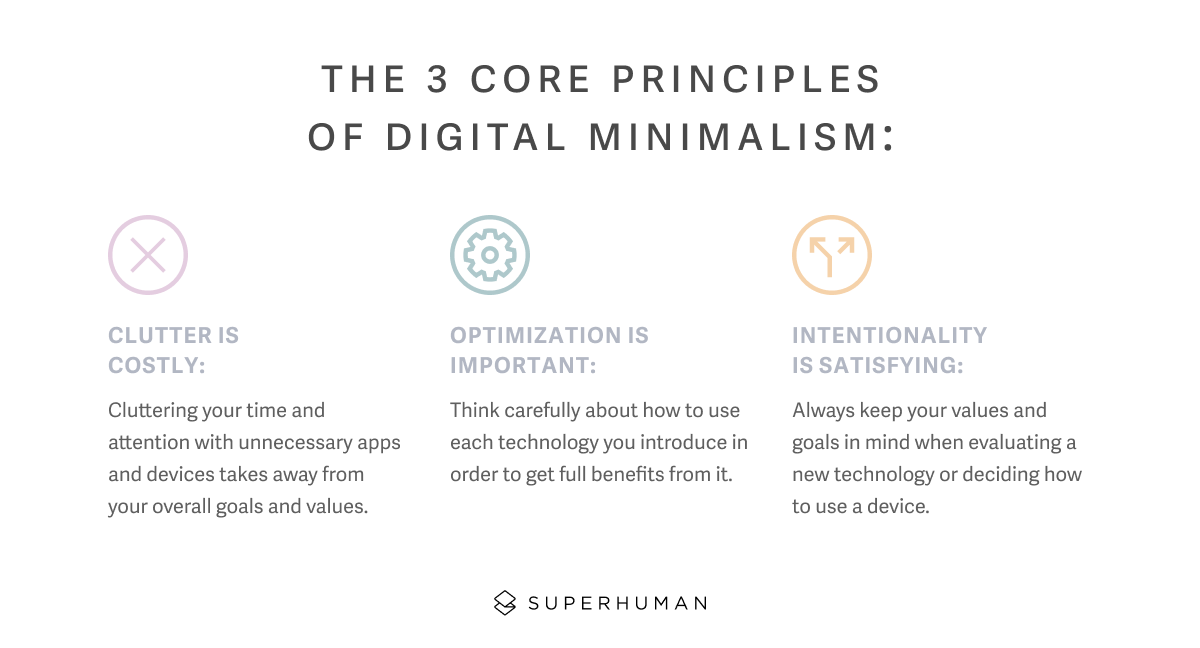 THE 3 CORE PRINCIPLES OF DIGITAL MINIMALISM:

CLUTTER IS COSTLY:

Cluttering your time and attention with unnecessary apps and devices takes away from your overall goals and values.

OPTIMIZATION IS IMPORTANT:

Think carefully about how to use each technology you introduce in order to get full benefits from it.

INTENTIONALITY IS SATISFYING:

Always keep your values and goals in mind when evaluating a new technology or deciding how to use a device.

SUPERHUMAN